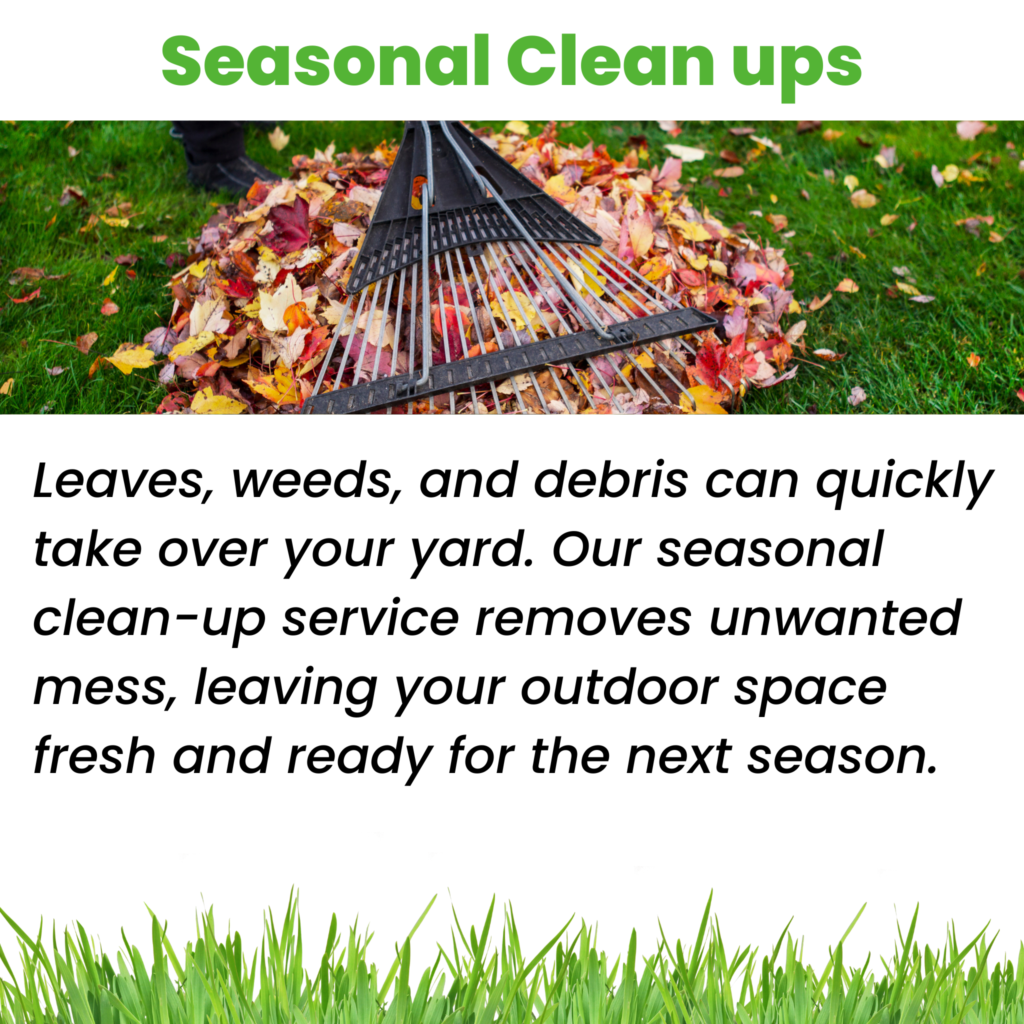 Seasonal Clean ups

Leaves, weeds, and debris can quickly take over your yard. Our seasonal clean-up service removes unwanted mess, leaving your outdoor space fresh and ready for the next season.